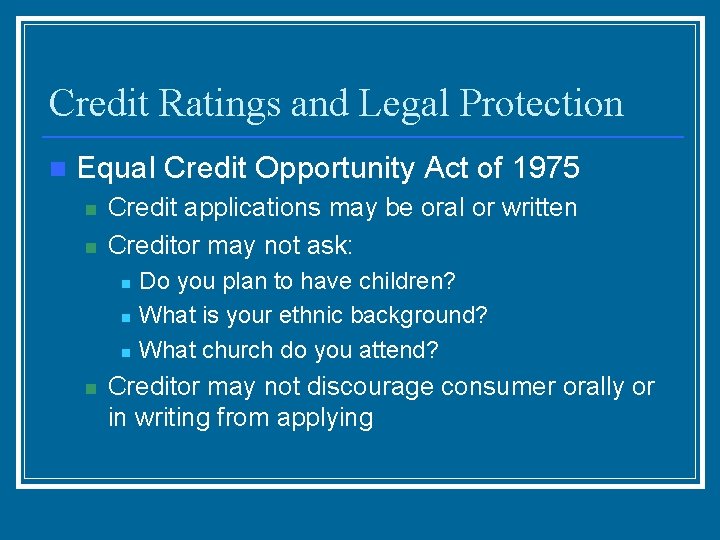 Credit Ratings and Legal Protection

Equal Credit Opportunity Act of 1975

Credit applications may be oral or written

Creditor may not ask:

Do you plan to have children?

What is your ethnic background?

What church do you attend?

Creditor may not discourage consumer orally or in writing from applying